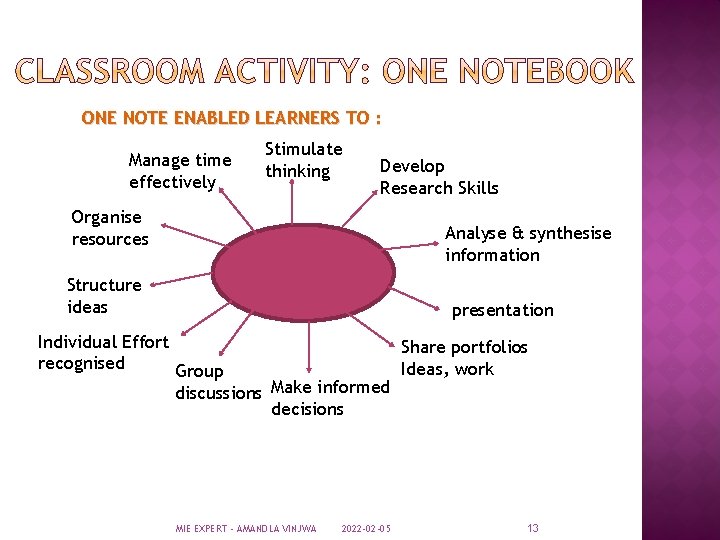 CLASSROOM ACTIVITY: ONE NOTEBOOK

ONE NOTE ENABLED LEARNERS TO :

Stimulate thinking

Develop Research Skills

Analyse & synthesise information

presentation

Share portfolios Ideas, work

Make informed decisions

Group discussions

Individual Effort recognised

Structure ideas

Organise resources

Manage time effectively

MIE EXPERT - AMANDLA VINJWA 2022-02-05 13